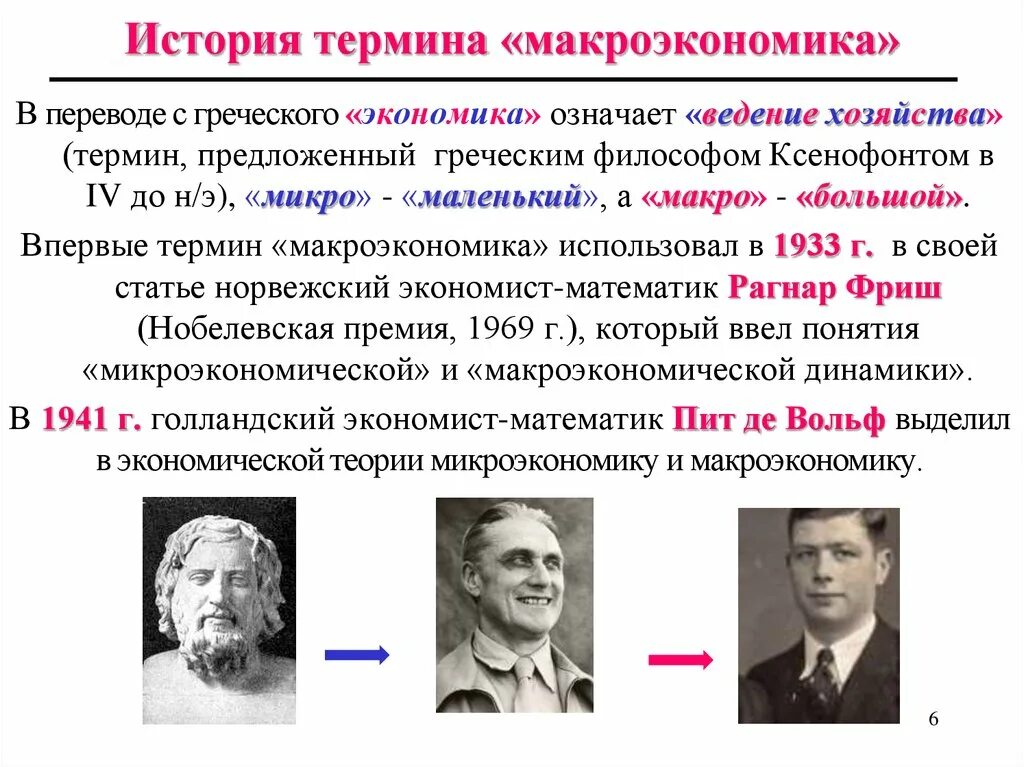 История термина «макроэкономика»

В переводе с греческого «экономика» означает «ведение хозяйства» (термин, предложенный греческим философом Ксенофонтом в IV до н/э), «микро» - «маленький», а «макро» - «большой».

Впервые термин «макроэкономика» использовал в 1933 г. в своей статье норвежский экономист-математик Рагнар Фриш (Нобелевская премия, 1969 г.), который ввел понятия «микроэкономической» и «макроэкономической динамики».

В 1941 г. голландский экономист-математик Пит де Вольф выделил в экономической теории микроэкономику и макроэкономику.

6